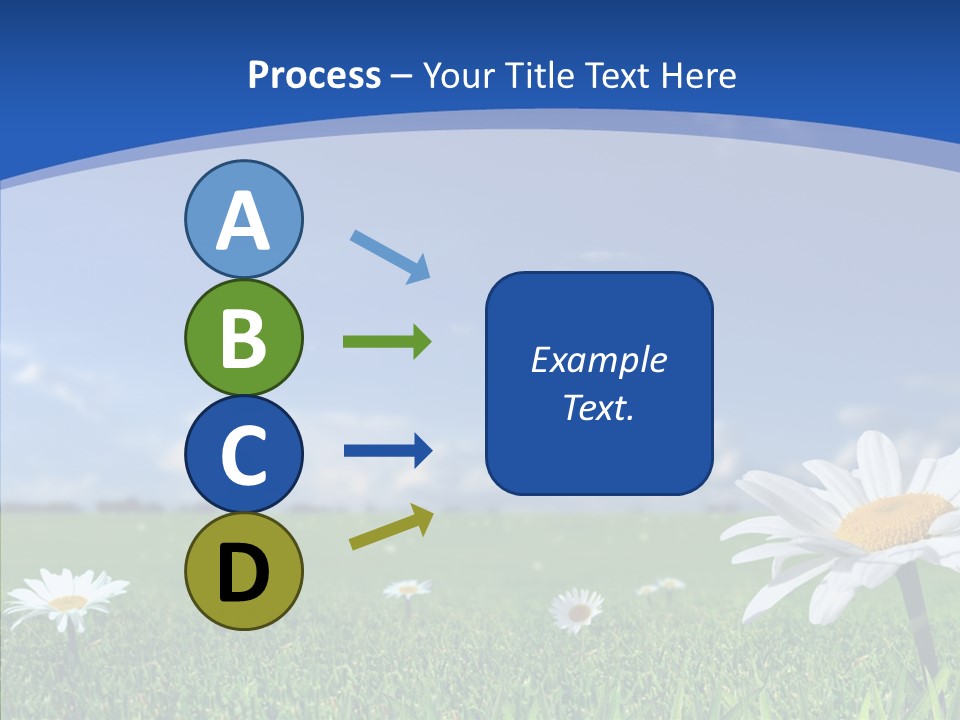 Process – Your Title Text Here

A

B

C

D

Example Text.